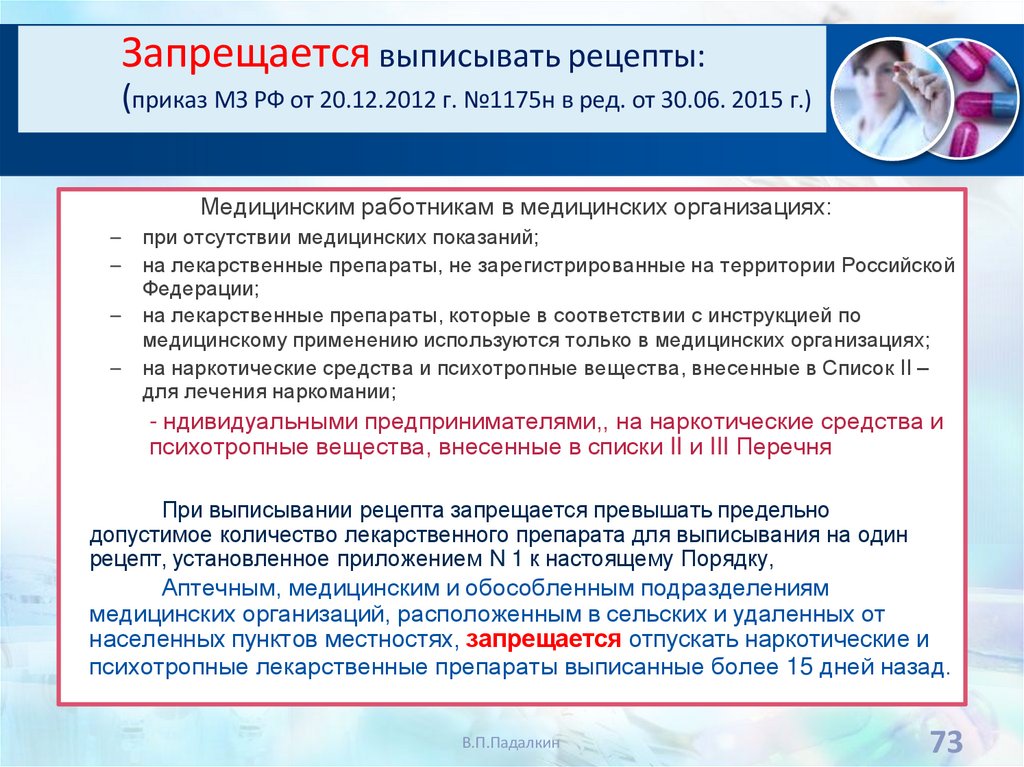 Запрещается выписывать рецепты:
(приказ МЗ РФ от 20.12.2012 г. №1175н в ред. от 30.06. 2015 г.)

Медицинским работникам в медицинских организациях:

– при отсутствии медицинских показаний;
– на лекарственные препараты, не зарегистрированные на территории Российской Федерации;
– на лекарственные препараты, которые в соответствии с инструкцией по медицинскому применению используются только в медицинских организациях;
– на наркотические средства и психотропные вещества, внесенные в Список II – для лечения наркомании;

- ндивидуальными предпринимателями,, на наркотические средства и психотропные вещества, внесенные в списки II и III Перечня

При выписывании рецепта запрещается превышать предельно допустимое количество лекарственного препарата для выписывания на один рецепт, установленное приложением N 1 к настоящему Порядку,

Аптечным, медицинским и обособленным подразделениям медицинских организаций, расположенным в сельских и удаленных от населенных пунктов местностях, запрещается отпускать наркотические и психотропные лекарственные препараты выписанные более 15 дней назад.

В.П.Падалкин

73